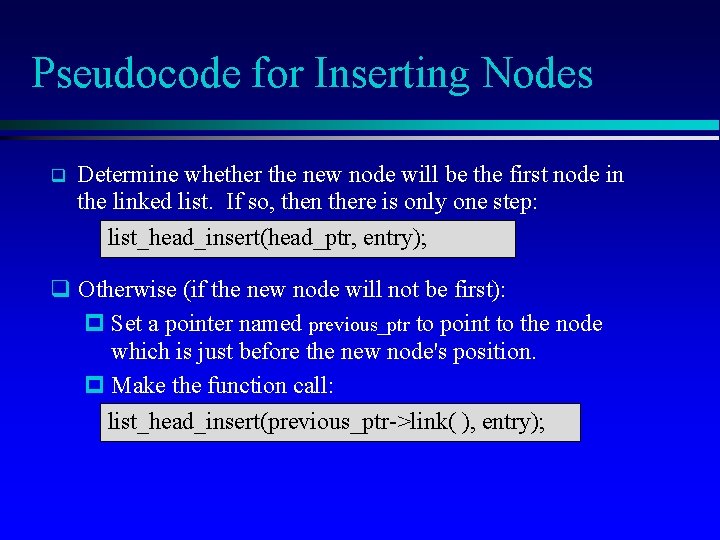 Pseudocode for Inserting Nodes

Determine whether the new node will be the first node in the linked list. If so, then there is only one step:

list_head_insert(head_ptr, entry);

Otherwise (if the new node will not be first):

Set a pointer named previous_ptr to point to the node which is just before the new node's position.

Make the function call:

list_head_insert(previous_ptr->link( ), entry);